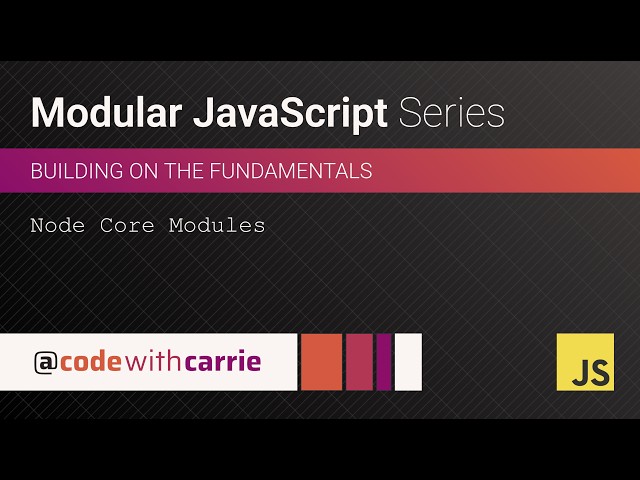 Modular JavaScript Series

BUILDING ON THE FUNDAMENTALS

Node Core Modules

@codewithcarrie

JS